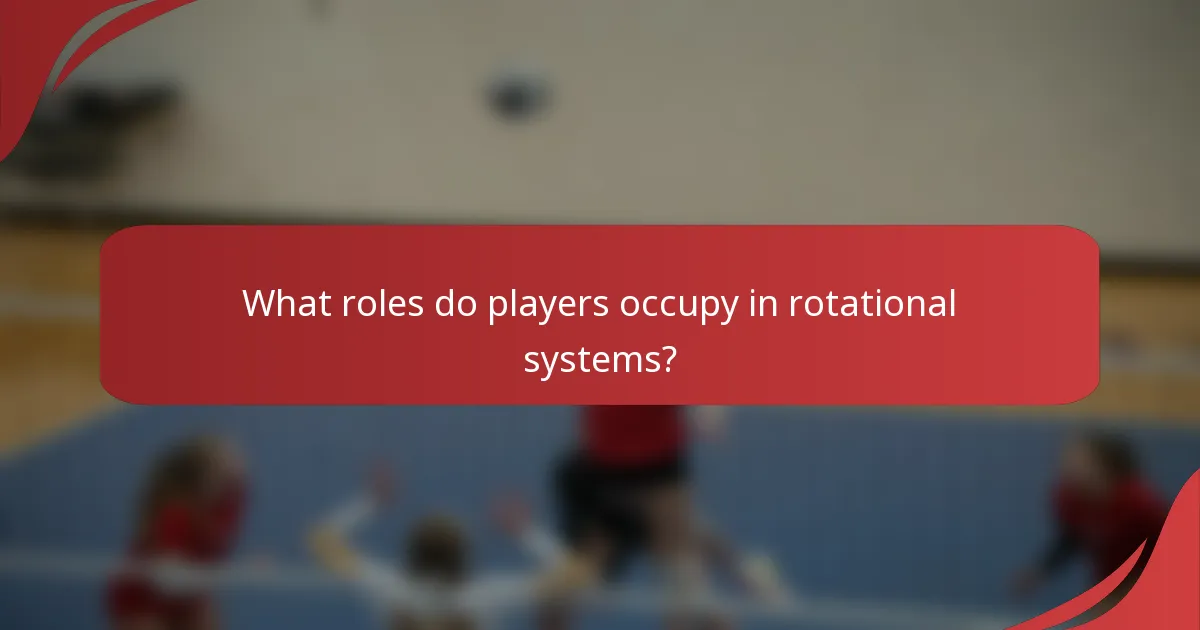 What roles do players occupy in rotational systems?